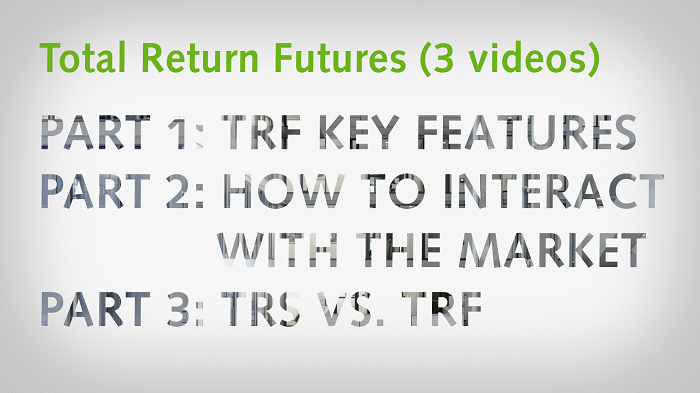 Total Return Futures (3 videos)

PART 1: TRF KEY FEATURES
PART 2: HOW TO INTERACT WITH THE MARKET
PART 3: TRS VS. TRF